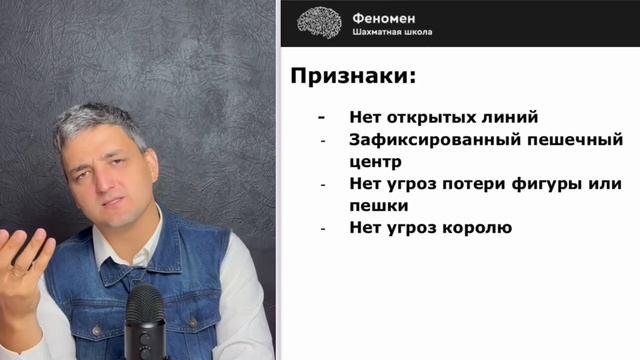 Феномен
Шахматная школа

Признаки:

- Нет открытых линий
- Зафиксированный пешечный центр
- Нет угроз потери фигуры или пешки
- Нет угроз королю